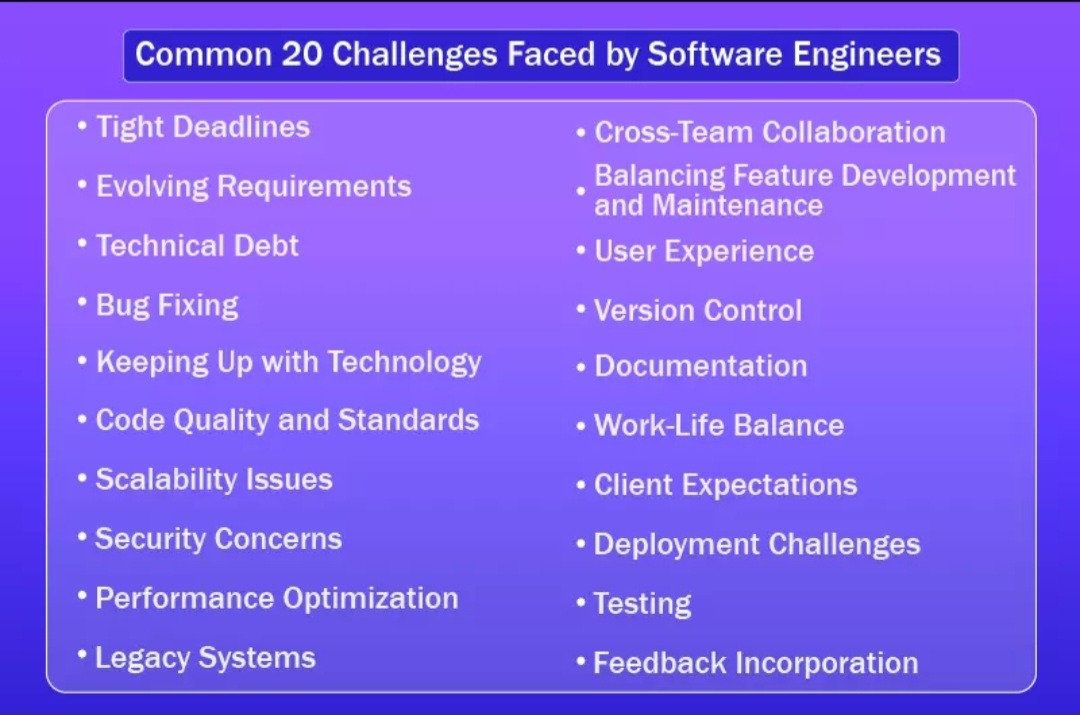 Common 20 Challenges Faced by Software Engineers

• Tight Deadlines
• Evolving Requirements
• Technical Debt
• Bug Fixing
• Keeping Up with Technology
• Code Quality and Standards
• Scalability Issues
• Security Concerns
• Performance Optimization
• Legacy Systems

• Cross-Team Collaboration
• Balancing Feature Development and Maintenance
• User Experience
• Version Control
• Documentation
• Work-Life Balance
• Client Expectations
• Deployment Challenges
• Testing
• Feedback Incorporation